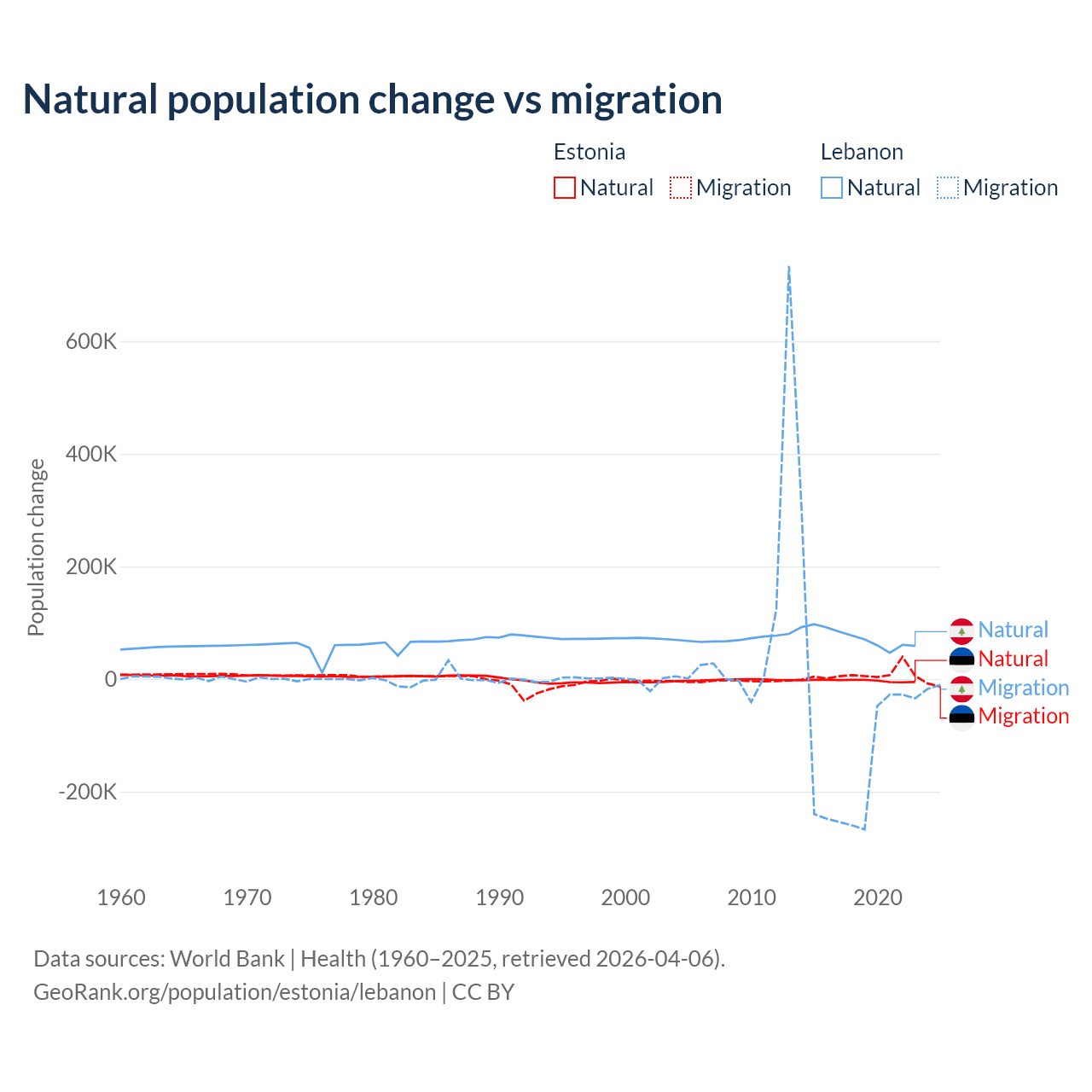 Natural population change vs migration

Estonia
Natural Migration

Lebanon
Natural Migration

Population change

600K
400K
200K
0
-200K

1960 1970 1980 1990 2000 2010 2020

Natural
Natural
Migration
Migration

Data sources: World Bank | Health (1960–2025, retrieved 2026-04-06).
GeoRank.org/population/estonia/lebanon | CC BY